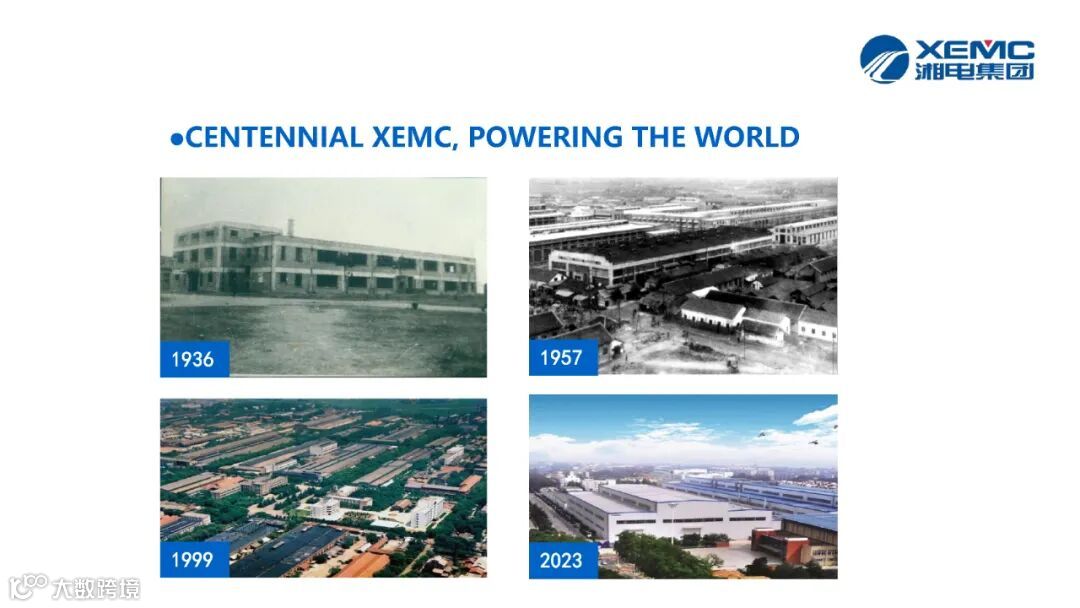 XEMC
湘电集团

●CENTENNIAL XEMC, POWERING THE WORLD

1936

1957

1999

2023

大数跨境